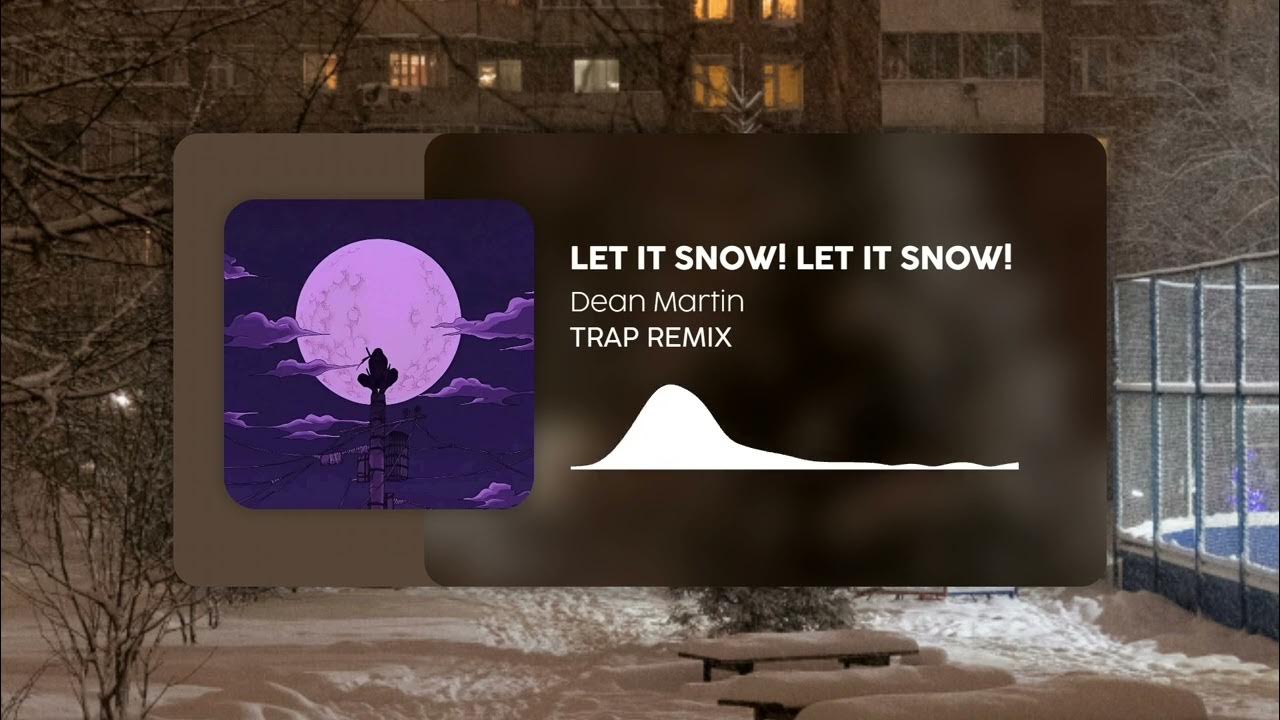 LET IT SNOW! LET IT SNOW!
Dean Martin
TRAP REMIX